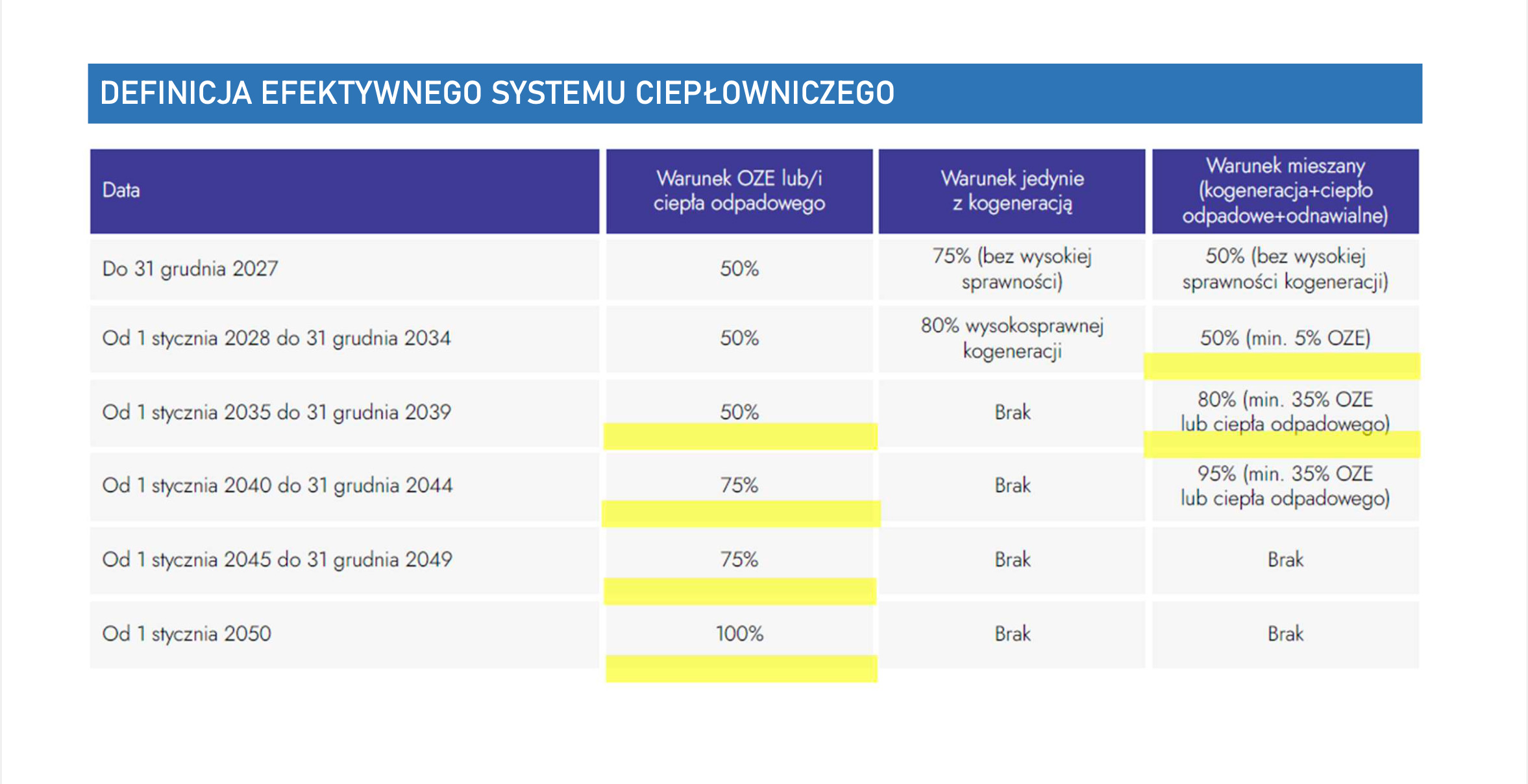 DEFINICJA EFEKTYWNEGO SYSTEMU CIEPŁOWNICZEGO

| Data | Warunek OZE lub/i ciepła odpadowego | Warunek jedynie z kogeneracją | Warunek mieszany (kogeneracja+ciepło odpadowe+odnawialne) |
|---|---|---|---|
| Do 31 grudnia 2027 | 50% | 75% (bez wysokiej sprawności) | 50% (bez wysokiej sprawności kogeneracji) |
| Od 1 stycznia 2028 do 31 grudnia 2034 | 50% | 80% wysokosprawnej kogeneracji | 50% (min. 5% OZE) |
| Od 1 stycznia 2035 do 31 grudnia 2039 | 50% | Brak | 80% (min. 35% OZE lub ciepła odpadowego) |
| Od 1 stycznia 2040 do 31 grudnia 2044 | 75% | Brak | 95% (min. 35% OZE lub ciepła odpadowego) |
| Od 1 stycznia 2045 do 31 grudnia 2049 | 75% | Brak | Brak |
| Od 1 stycznia 2050 | 100% | Brak | Brak |